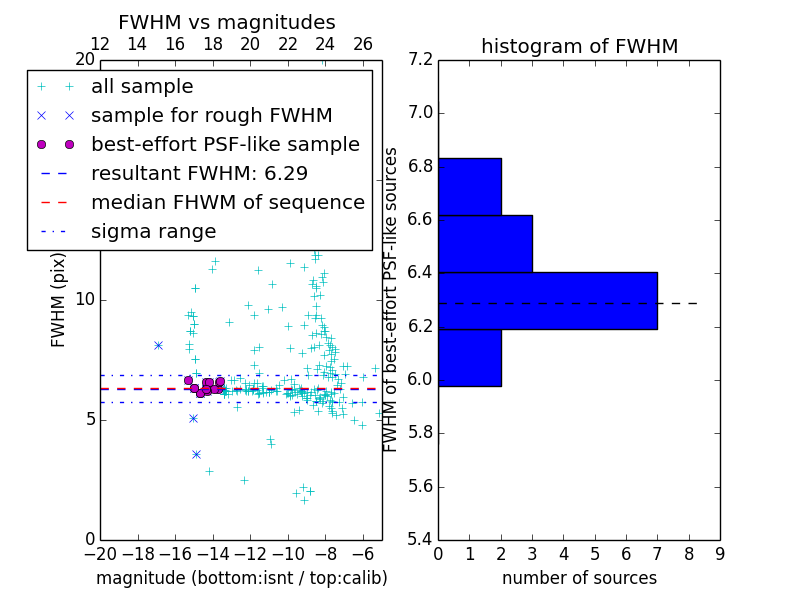 FWHM vs magnitudes

12 14 16 18 20 22 24 26

20

all sample
sample for rough FWHM
best-effort PSF-like sample
resultant FWHM: 6.29
median FHWM of sequence
sigma range

FWHM (pix)

10

5

0

−20 −18 −16 −14 −12 −10 −8 −6

magnitude (bottom:isnt / top:calib)

histogram of FWHM

7.2
7.0
6.8
6.6
6.4
6.2
6.0
5.8
5.6
5.4

FWHM of best-effort PSF-like sources

0 1 2 3 4 5 6 7 8 9

number of sources